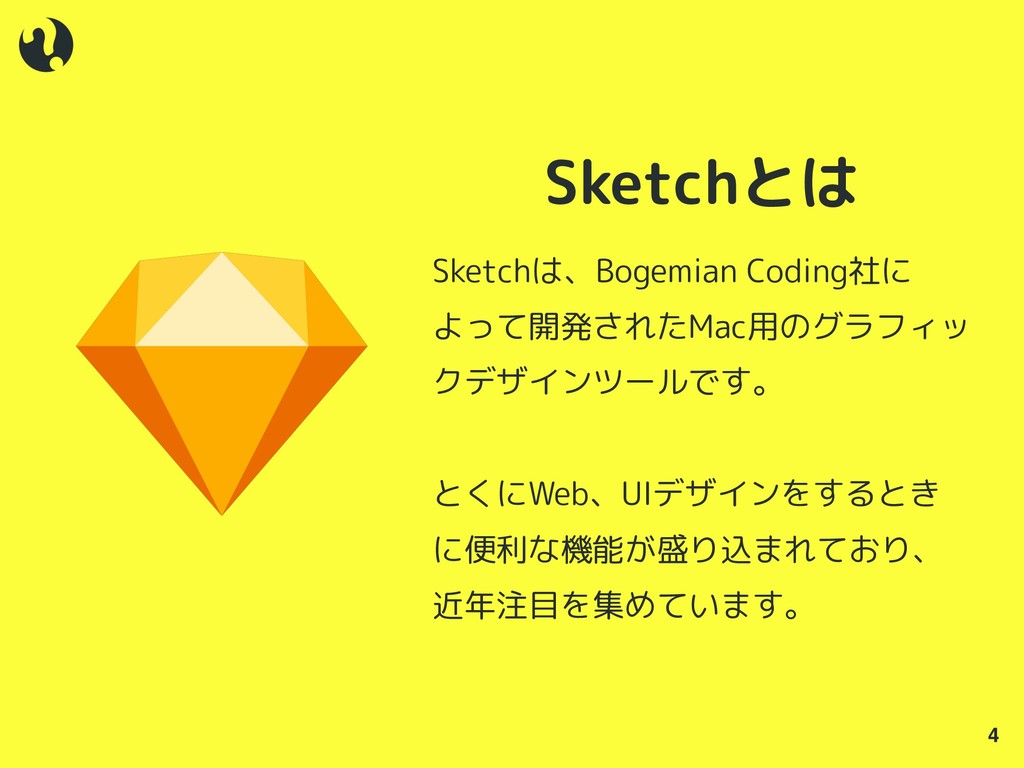 Sketchとは

Sketchは、Bogemian Coding社によって開発されたMac用のグラフィックデザインツールです。

とくにWeb、UIデザインをするときに便利な機能が盛り込まれており、近年注目を集めています。

4